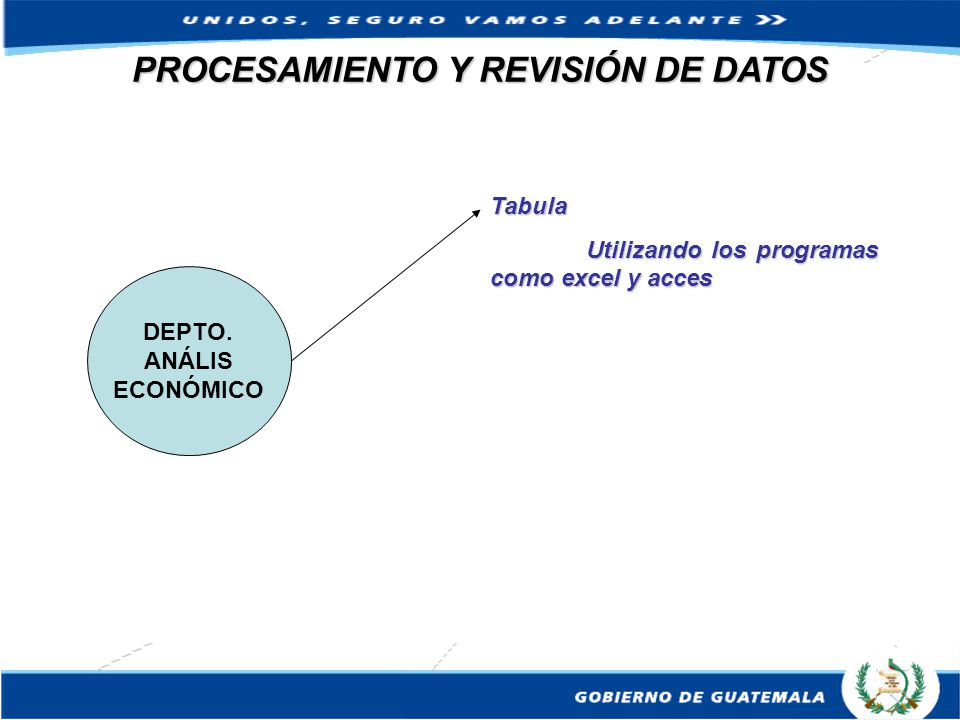 UNIDOS, SEGURO VAMOS ADELANTE

PROCESAMIENTO Y REVISIÓN DE DATOS

DEPTO. ANÁLIS ECONÓMICO

Tabula

Utilizando los programas como excel y acces

GOBIERNO DE GUATEMALA